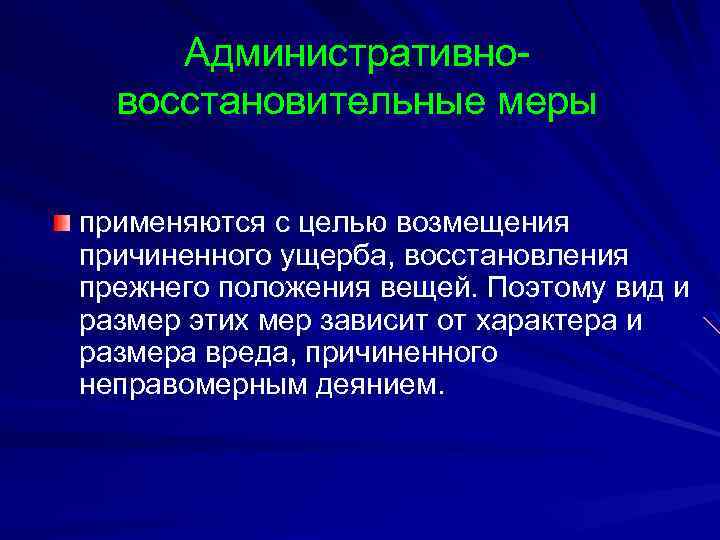 Административно-восстановительные меры

применяются с целью возмещения причиненного ущерба, восстановления прежнего положения вещей. Поэтому вид и размер этих мер зависит от характера и размера вреда, причиненного неправомерным деянием.